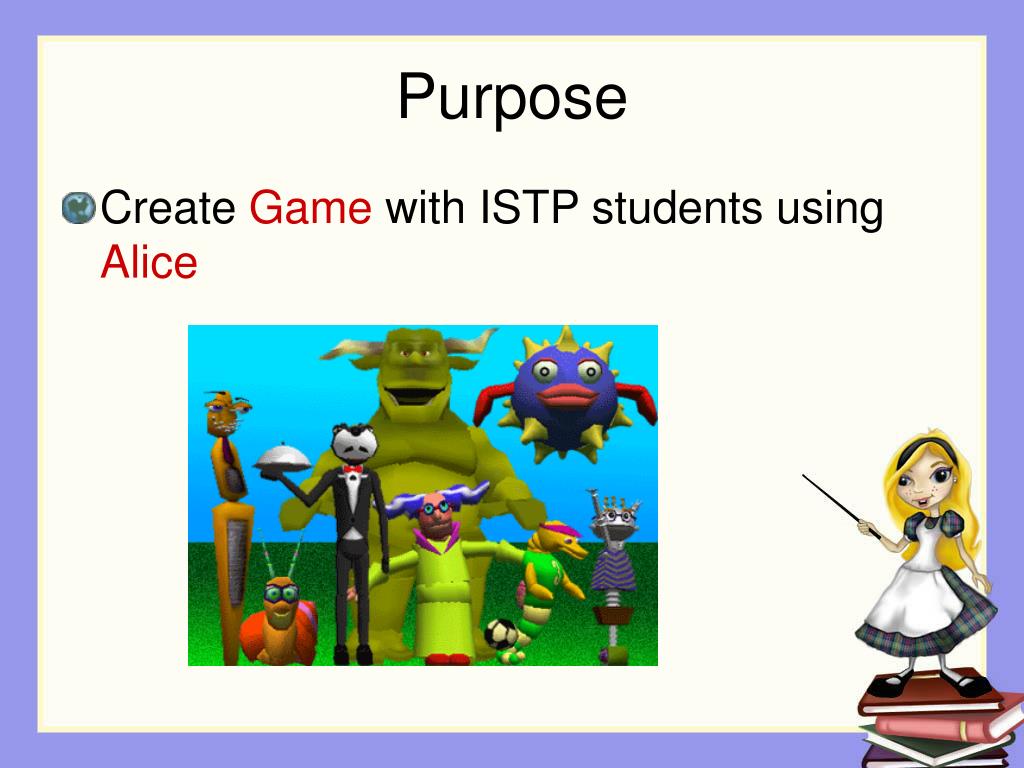 Purpose

Create Game with ISTP students using Alice